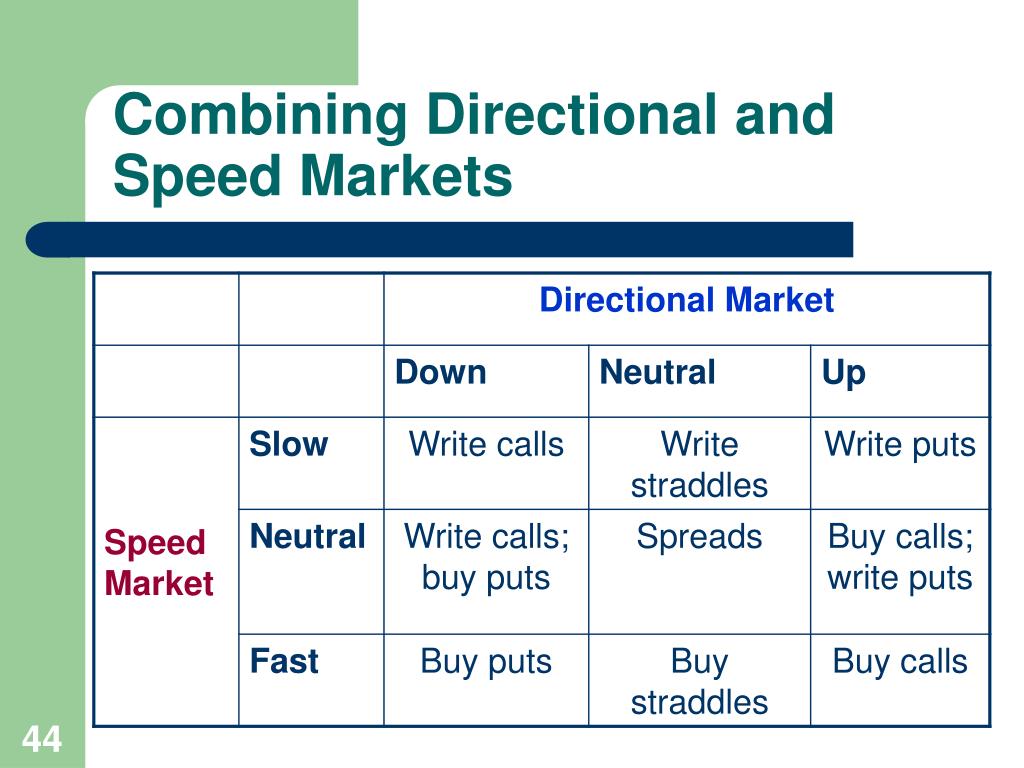 Combining Directional and Speed Markets

| | | Directional Market | | |
|---|---|---|---|---|
| | | Down | Neutral | Up |
| Speed Market | Slow | Write calls | Write straddles | Write puts |
| | Neutral | Write calls; buy puts | Spreads | Buy calls; write puts |
| | Fast | Buy puts | Buy straddles | Buy calls |

44